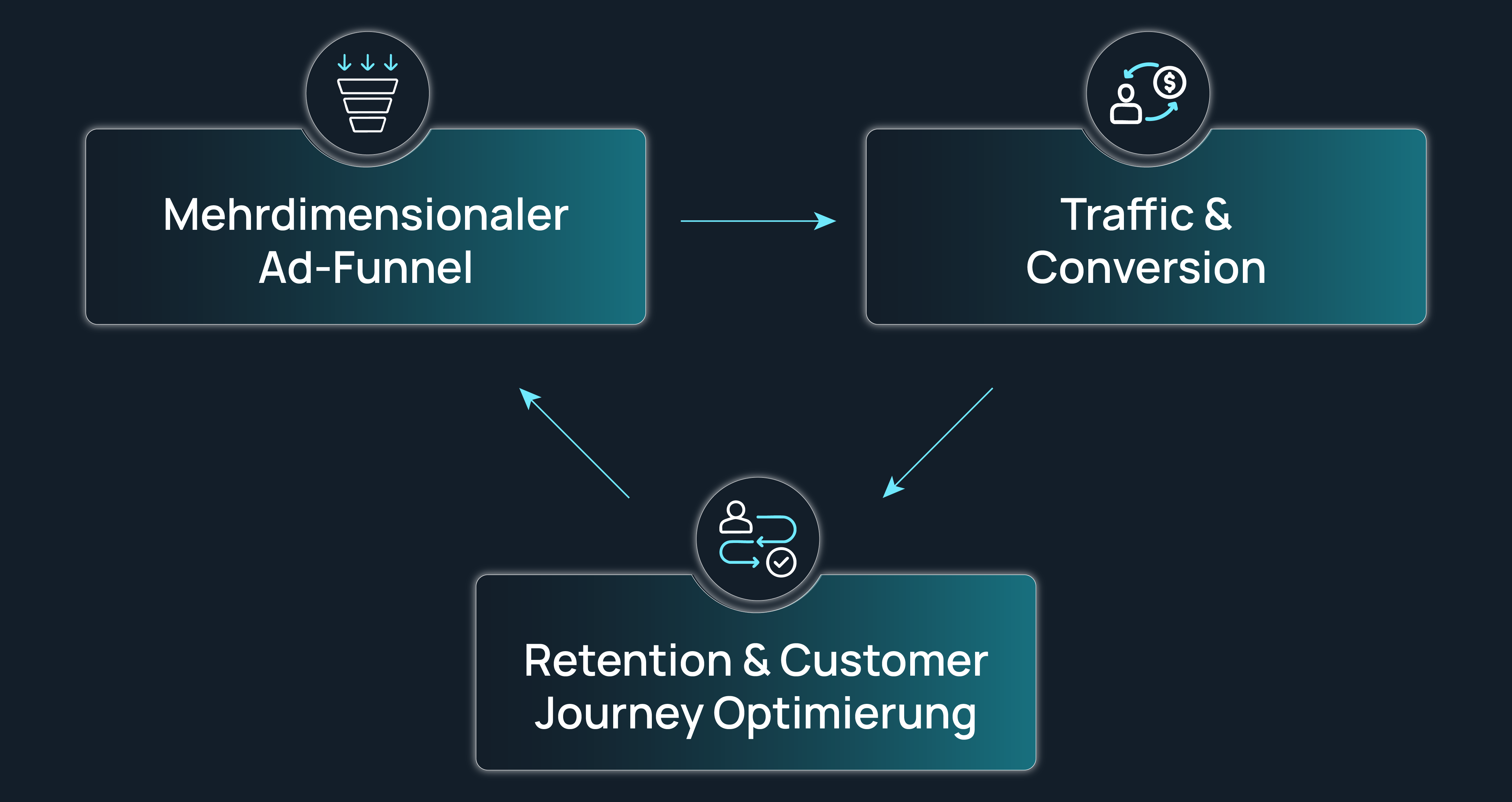 Mehrdimensionaler Ad-Funnel

Traffic & Conversion

Retention & Customer Journey Optimierung